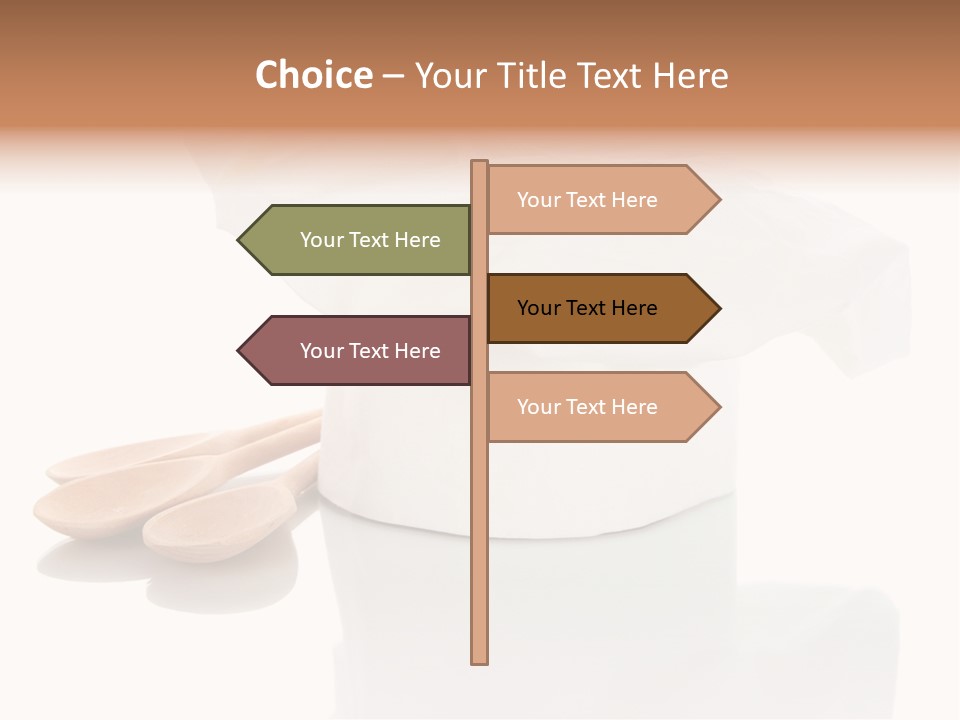 Choice – Your Title Text Here

Your Text Here

Your Text Here

Your Text Here

Your Text Here

Your Text Here